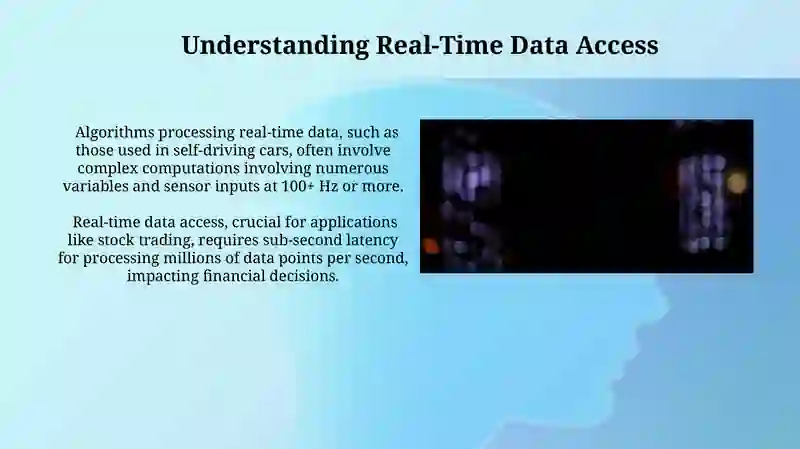 Understanding Real-Time Data Access

Algorithms processing real-time data, such as those used in self-driving cars, often involve complex computations involving numerous variables and sensor inputs at 100+ Hz or more.

Real-time data access, crucial for applications like stock trading, requires sub-second latency for processing millions of data points per second, impacting financial decisions.